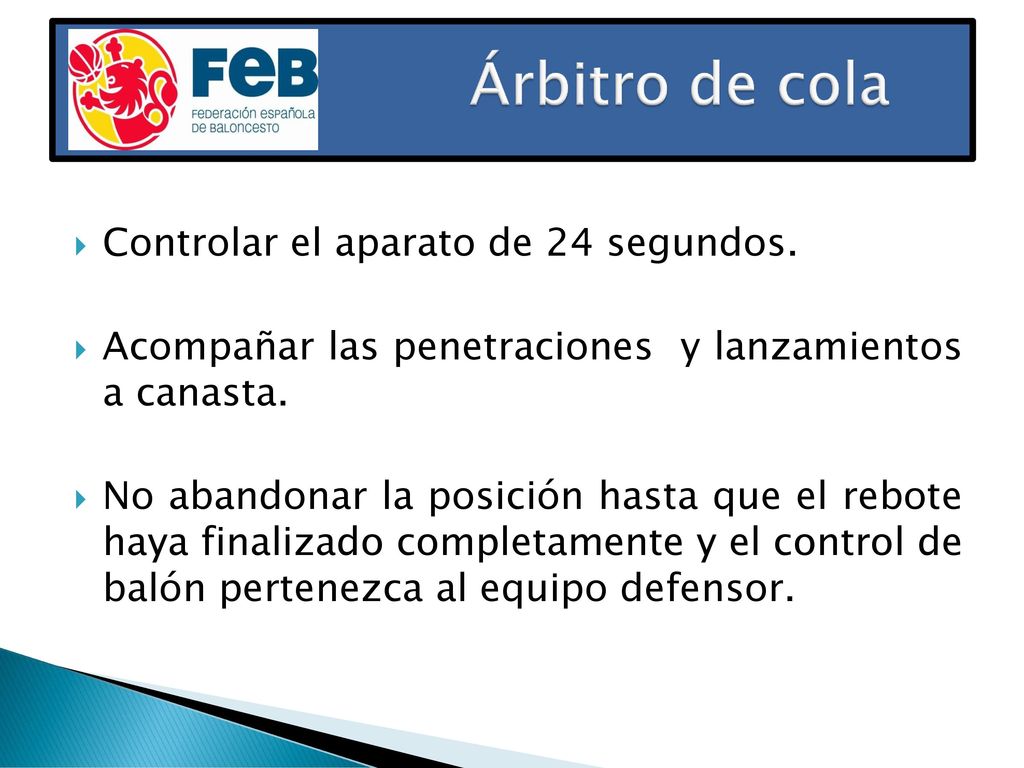 FEB
FEDERACIÓN ESPAÑOLA DE BALONCESTO

Árbitro de cola

Controlar el aparato de 24 segundos.

Acompañar las penetraciones y lanzamientos a canasta.

No abandonar la posición hasta que el rebote haya finalizado completamente y el control de balón pertenezca al equipo defensor.